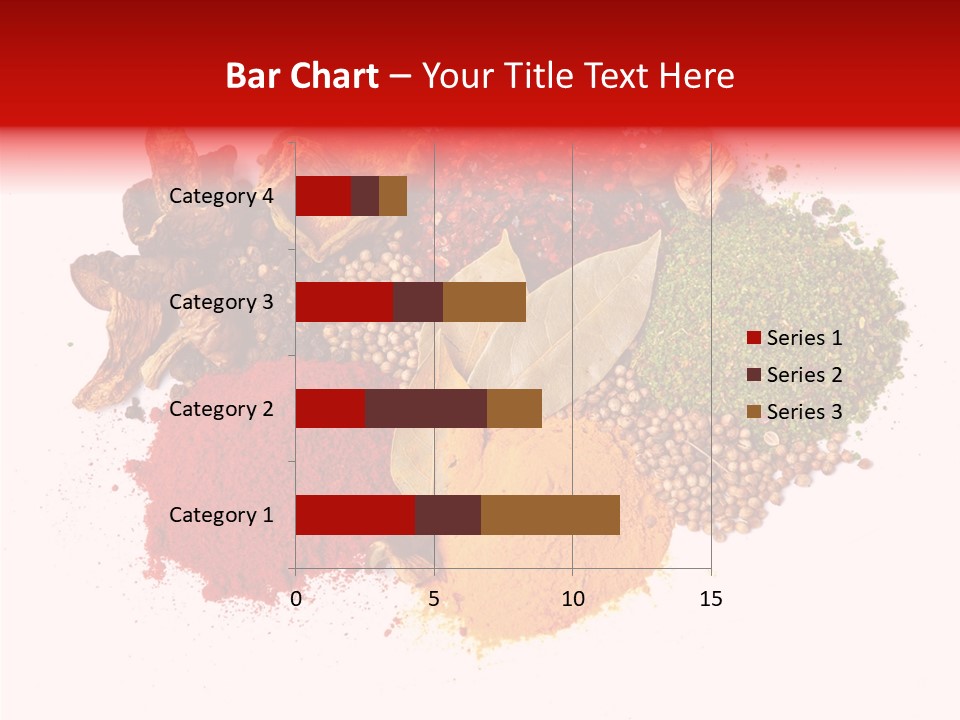 Bar Chart – Your Title Text Here

Category 4
Category 3
Category 2
Category 1

0
5
10
15

Series 1
Series 2
Series 3